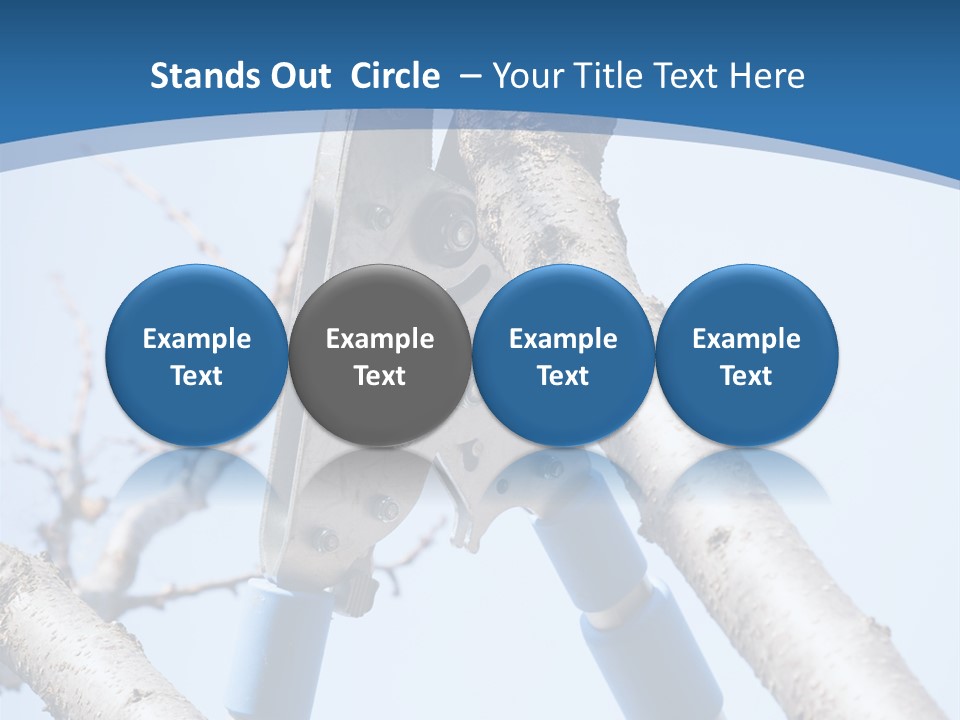 Stands Out Circle – Your Title Text Here

Example Text

Example Text

Example Text

Example Text